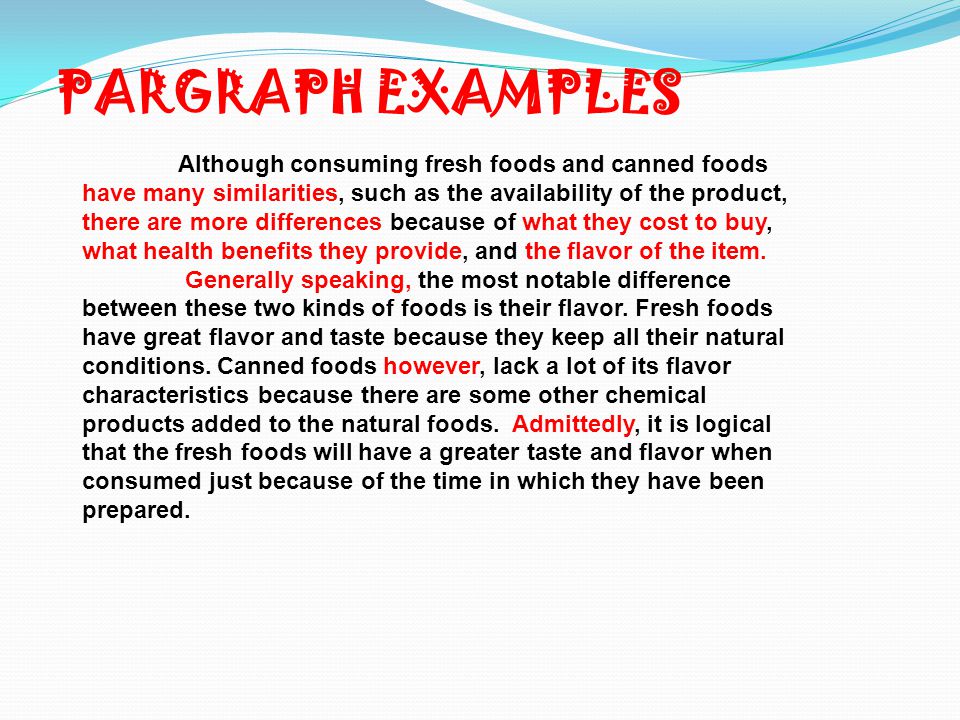 PARGRAPH EXAMPLES

Although consuming fresh foods and canned foods have many similarities, such as the availability of the product, there are more differences because of what they cost to buy, what health benefits they provide, and the flavor of the item.

Generally speaking, the most notable difference between these two kinds of foods is their flavor. Fresh foods have great flavor and taste because they keep all their natural conditions. Canned foods however, lack a lot of its flavor characteristics because there are some other chemical products added to the natural foods. Admittedly, it is logical that the fresh foods will have a greater taste and flavor when consumed just because of the time in which they have been prepared.